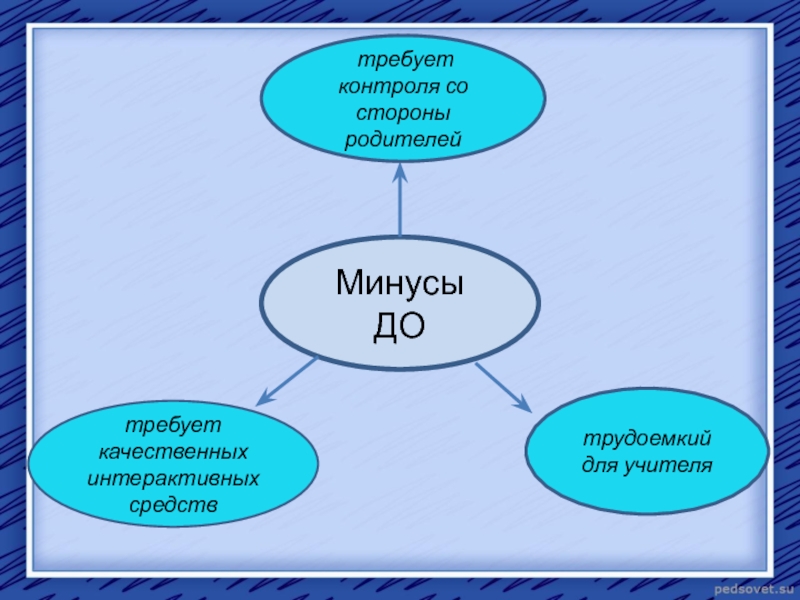 требует контроля со стороны родителей

Минусы ДО

требует качественных интерактивных средств

трудоемкий для учителя

pedsovet.su